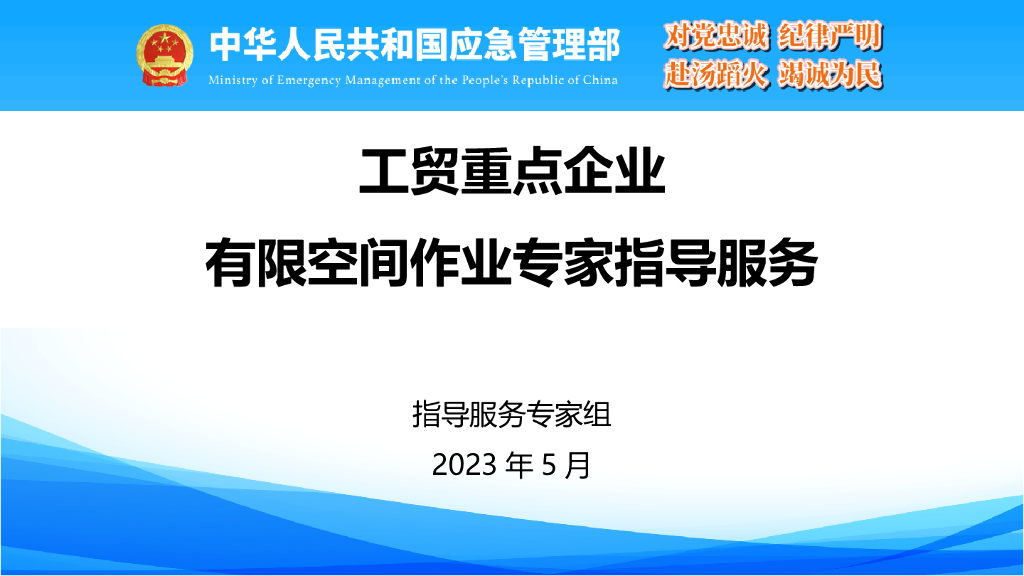 中华人民共和国应急管理部
Ministry of Emergency Management of the People's Republic of China

对党忠诚 纪律严明
赴汤蹈火 竭诚为民

工贸重点企业
有限空间作业专家指导服务

指导服务专家组
2023 年 5 月